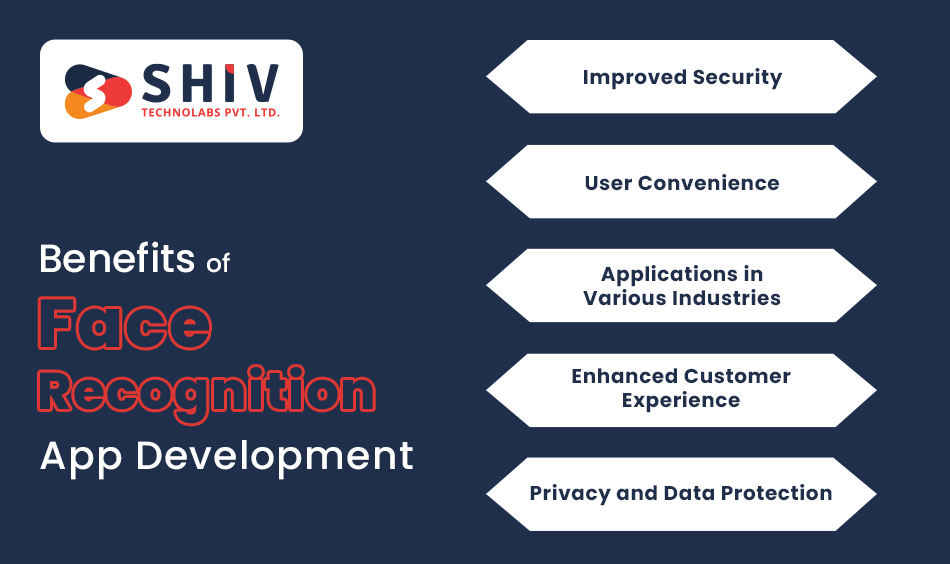 SHIV
TECHNOLABS PVT. LTD.

Benefits of
Face
Recognition
App Development

Improved Security

User Convenience

Applications in Various Industries

Enhanced Customer Experience

Privacy and Data Protection